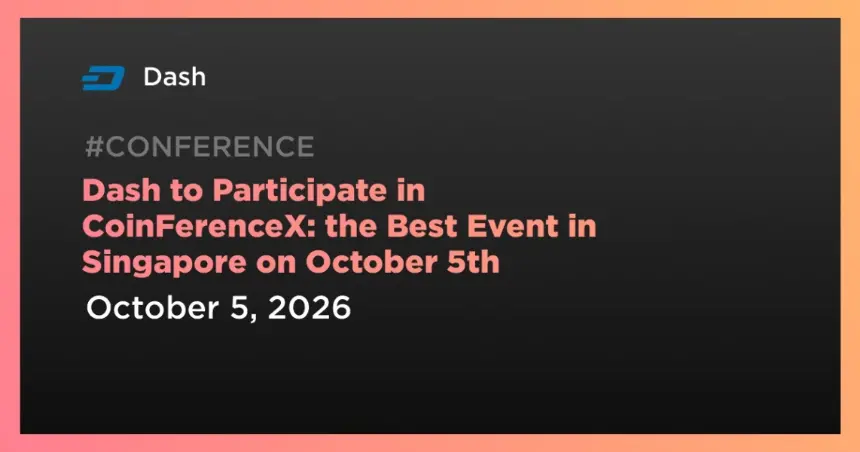 Dash

#CONFERENCE

Dash to Participate in CoinFerenceX: the Best Event in Singapore on October 5th

October 5, 2026